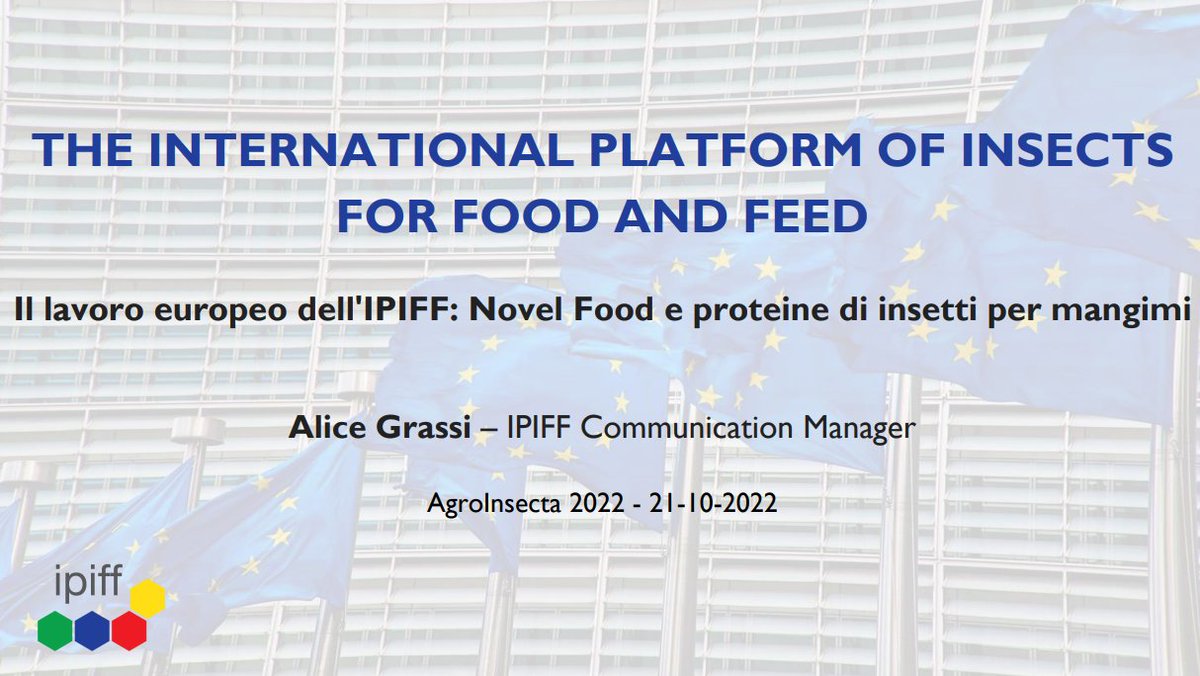 THE INTERNATIONAL PLATFORM OF INSECTS FOR FOOD AND FEED

Il lavoro europeo dell'IPIFF: Novel Food e proteine di insetti per mangimi

Alice Grassi – IPIFF Communication Manager

AgroInsecta 2022 - 21-10-2022

ipiff